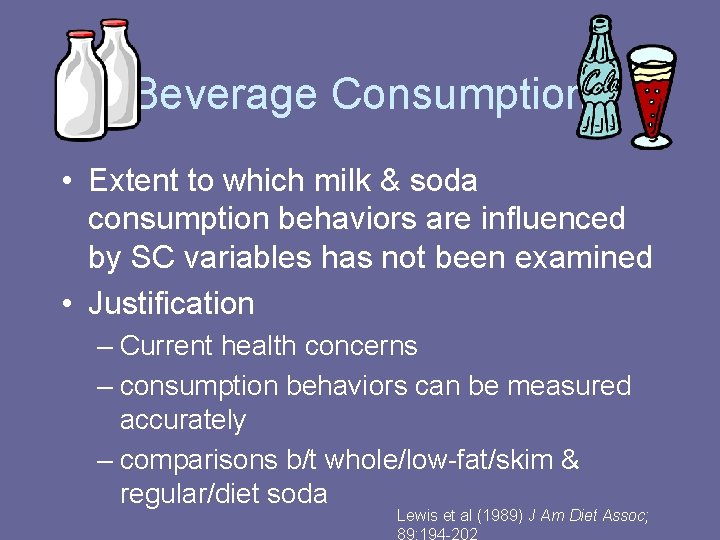 Beverage Consumption

Cola

• Extent to which milk & soda consumption behaviors are influenced by SC variables has not been examined
• Justification
– Current health concerns
– consumption behaviors can be measured accurately
– comparisons b/t whole/low-fat/skim & regular/diet soda

Lewis et al (1989) J Am Diet Assoc; 89:194-202